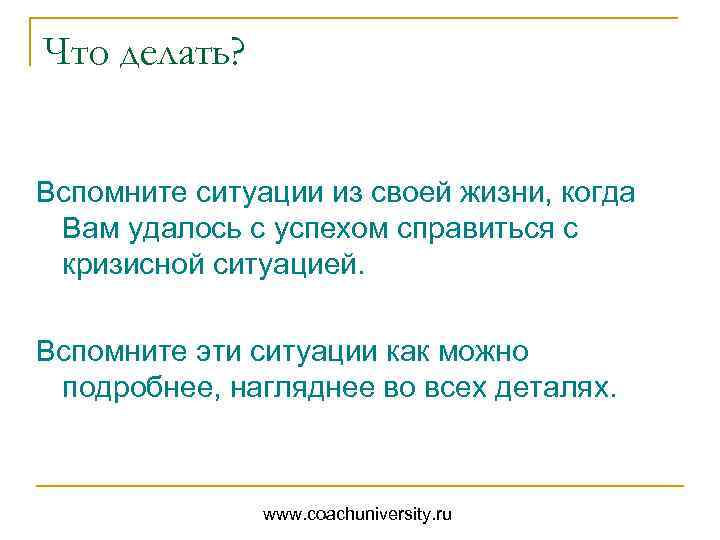 Что делать?

Вспомните ситуации из своей жизни, когда Вам удалось с успехом справиться с кризисной ситуацией.

Вспомните эти ситуации как можно подробнее, нагляднее во всех деталях.

www.coachuniversity.ru